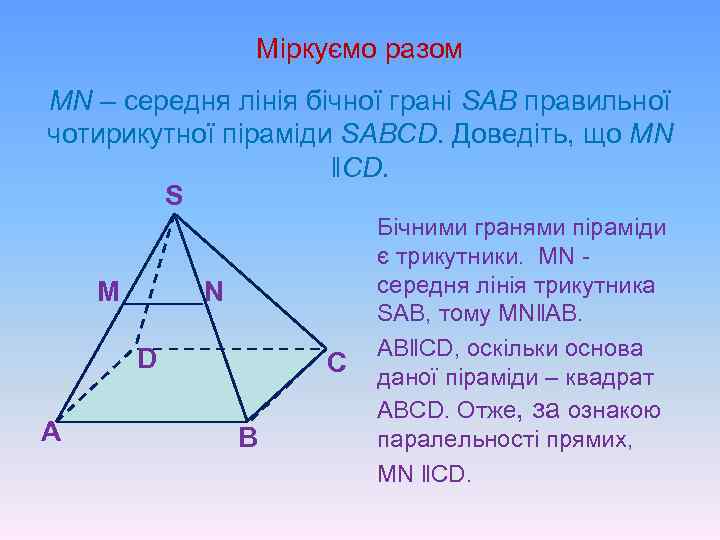 Міркуємо разом

MN – середня лінія бічної грані SAB правильної чотирикутної піраміди SABCD. Доведіть, що MN ǁCD.

S
M
N
D
C
A
B

Бічними гранями піраміди є трикутники. MN - середня лінія трикутника SAB, тому MNǁAB.

ABǁCD, оскільки основа даної піраміди – квадрат ABCD. Отже, за ознакою паралельності прямих, MN ǁCD.